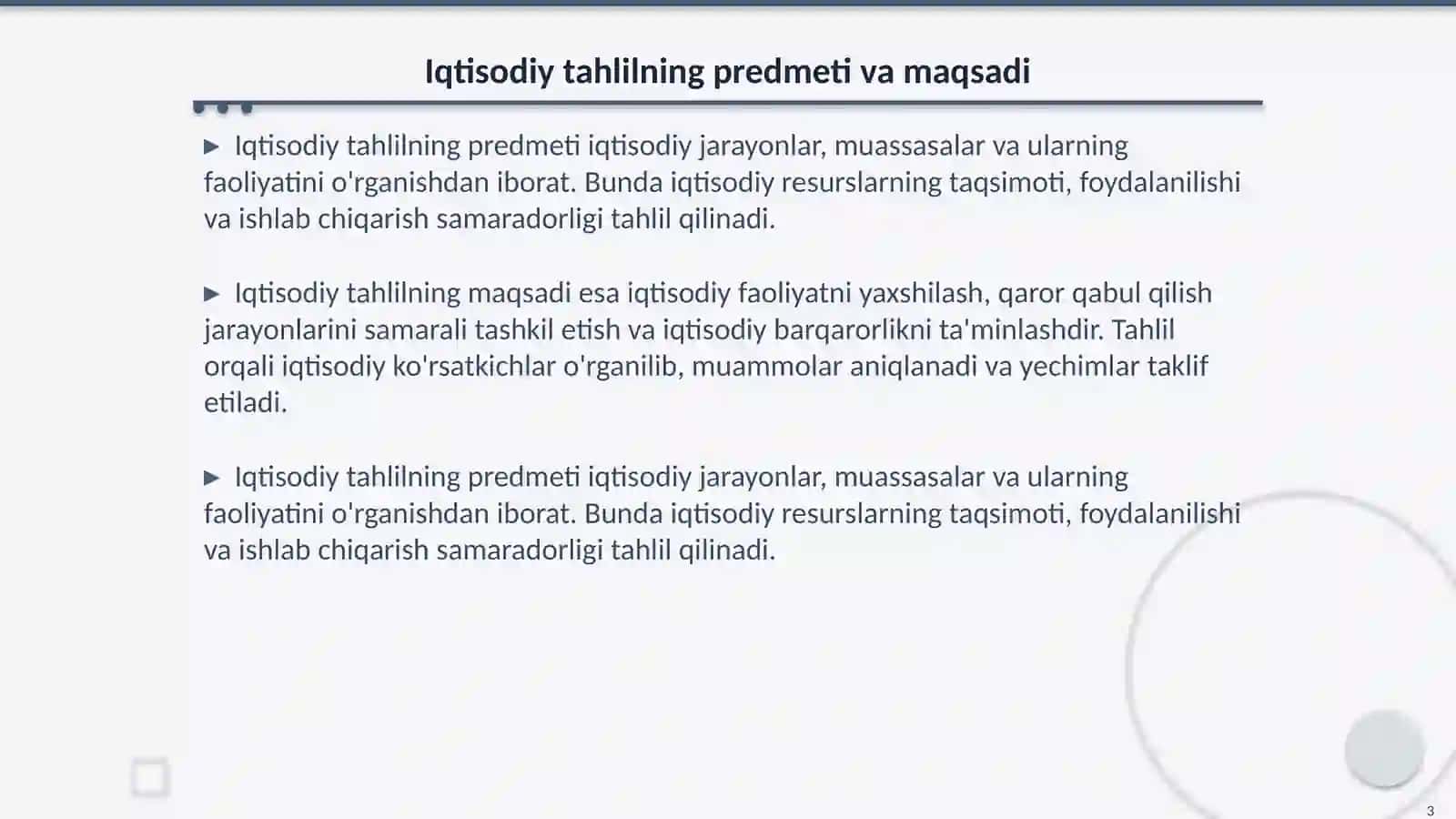 Iqtisodiy tahlilning predmeti va maqsadi

▶ Iqtisodiy tahlilning predmeti iqtisodiy jarayonlar, muassasalar va ularning faoliyatini o'rganishdan iborat. Bunda iqtisodiy resurslarning taqsimoti, foydalanilishi va ishlab chiqarish samaradorligi tahlil qilinadi.

▶ Iqtisodiy tahlilning maqsadi esa iqtisodiy faoliyatni yaxshilash, qaror qabul qilish jarayonlarini samarali tashkil etish va iqtisodiy barqarorlikni ta'minlashdir. Tahlil orqali iqtisodiy ko'rsatkichlar o'rganilib, muammolar aniqlanadi va yechimlar taklif etiladi.

▶ Iqtisodiy tahlilning predmeti iqtisodiy jarayonlar, muassasalar va ularning faoliyatini o'rganishdan iborat. Bunda iqtisodiy resurslarning taqsimoti, foydalanilishi va ishlab chiqarish samaradorligi tahlil qilinadi.

3